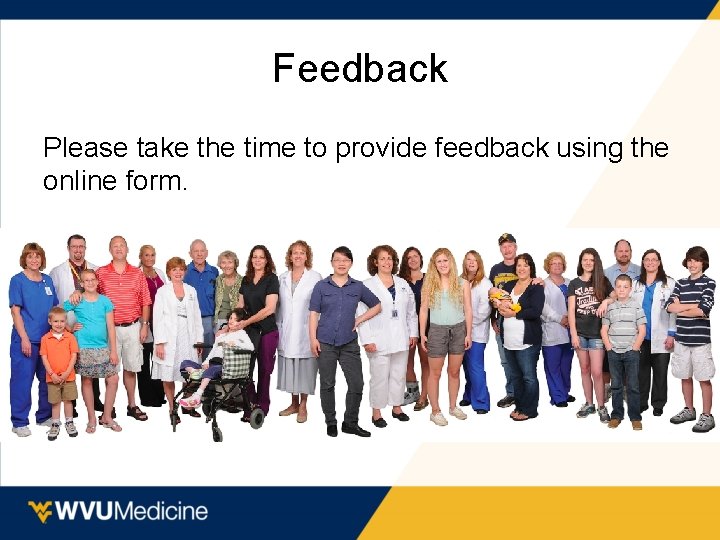 Feedback

Please take the time to provide feedback using the online form.

WVUMedicine